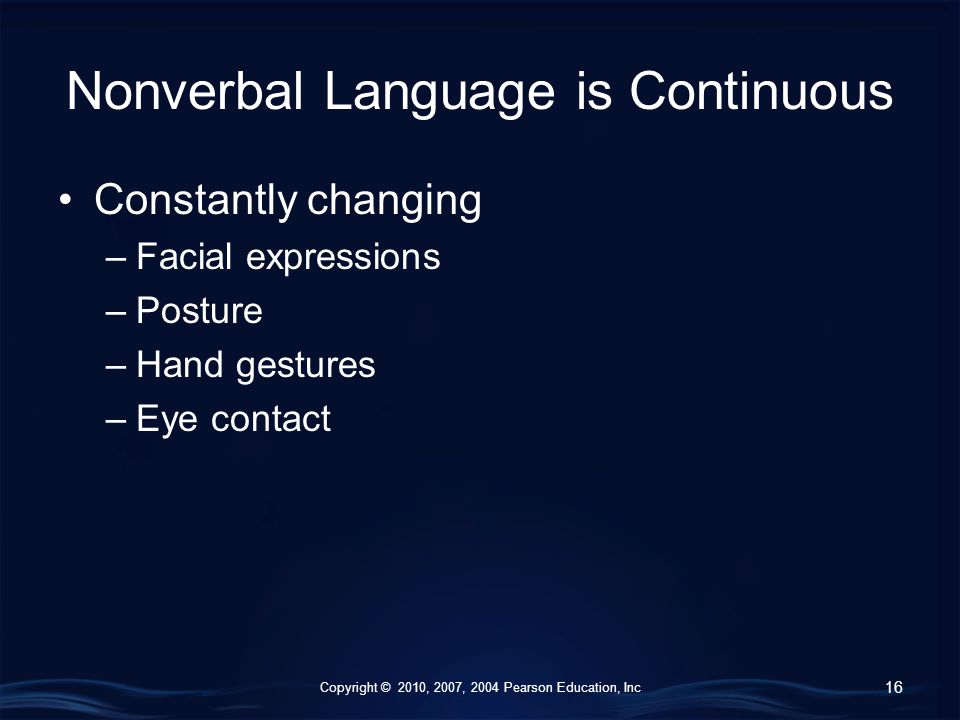 Nonverbal Language is Continuous

• Constantly changing
– Facial expressions
– Posture
– Hand gestures
– Eye contact

Copyright © 2010, 2007, 2004 Pearson Education, Inc

16